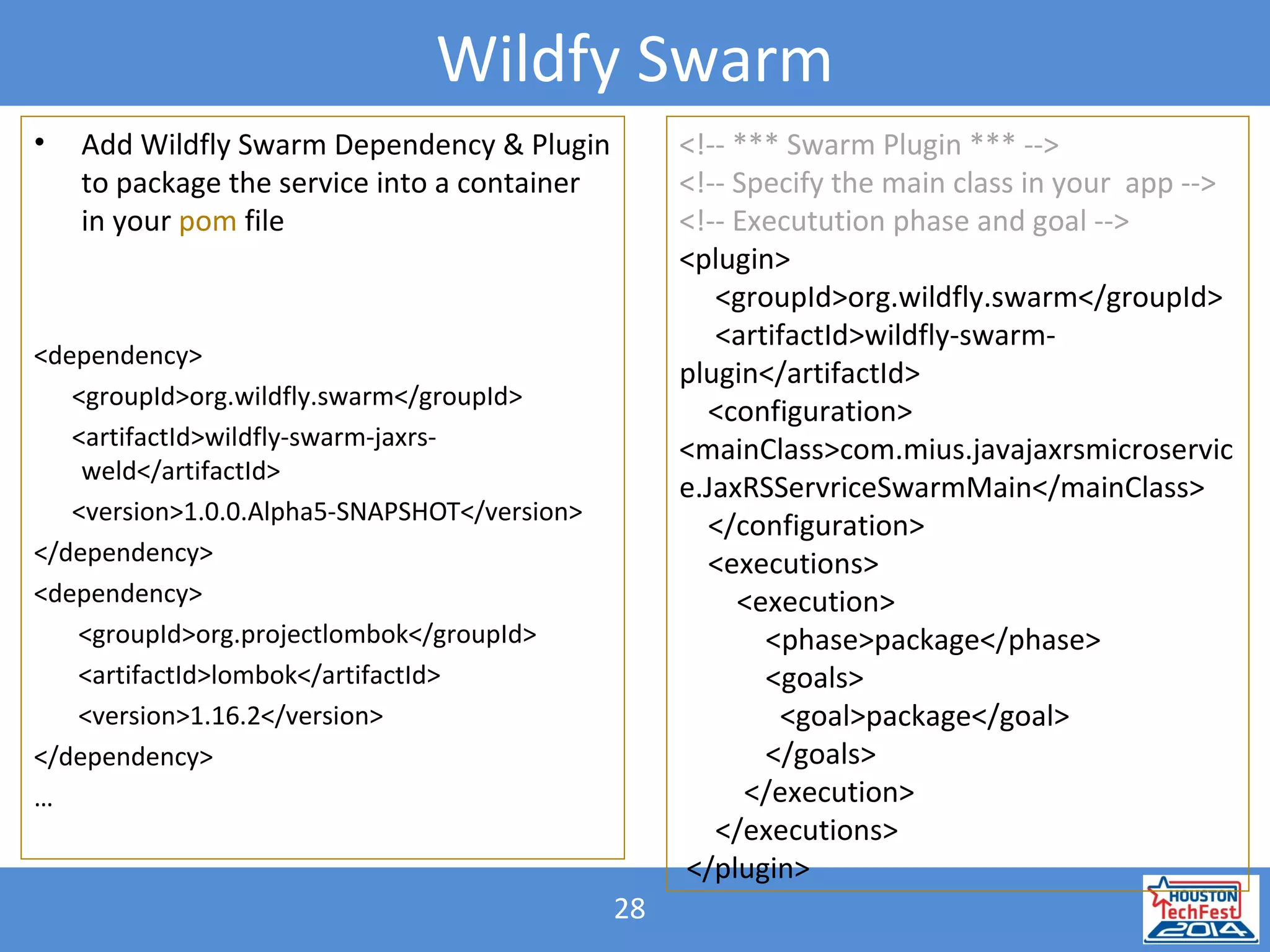 Wildfy Swarm

• Add Wildfly Swarm Dependency & Plugin to package the service into a container in your pom file

<dependency>
<groupId>org.wildfly.swarm</groupId>
<artifactId>wildfly-swarm-jaxrs-weld</artifactId>
<version>1.0.0.Alpha5-SNAPSHOT</version>
</dependency>
<dependency>
<groupId>org.projectlombok</groupId>
<artifactId>lombok</artifactId>
<version>1.16.2</version>
</dependency>
…

<!-- *** Swarm Plugin *** -->
<!-- Specify the main class in your app -->
<!-- Executution phase and goal -->
<plugin>
<groupId>org.wildfly.swarm</groupId>
<artifactId>wildfly-swarm-plugin</artifactId>
<configuration>
<mainClass>com.mius.javajaxrsmicroservice.JaxRSServriceSwarmMain</mainClass>
</configuration>
<executions>
<execution>
<phase>package</phase>
<goals>
<goal>package</goal>
</goals>
</execution>
</executions>
</plugin>

28

HOUSTON TechFest 2014